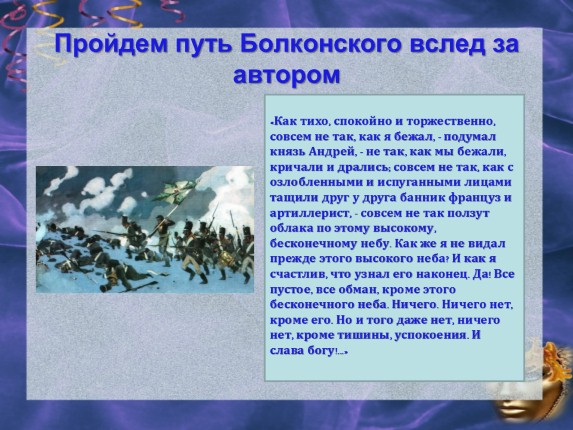 Пройдем путь Болконского вслед за автором

«Как тихо, спокойно и торжественно, совсем не так, как я бежал, - подумал князь Андрей, - не так, как мы бежали, кричали и дрались; совсем не так, как с озлобленными и испуганными лицами тащили друг у друга банник француз и артиллерист, - совсем не так ползут облака по этому высокому, бесконечному небу. Как же я не видал прежде этого высокого неба? И как я счастлив, что узнал его наконец. Да! Все пустое, все обман, кроме этого бесконечного неба. Ничего. Ничего нет, кроме его. Но и того даже нет, ничего нет, кроме тишины, успокоения. И слава богу!...»